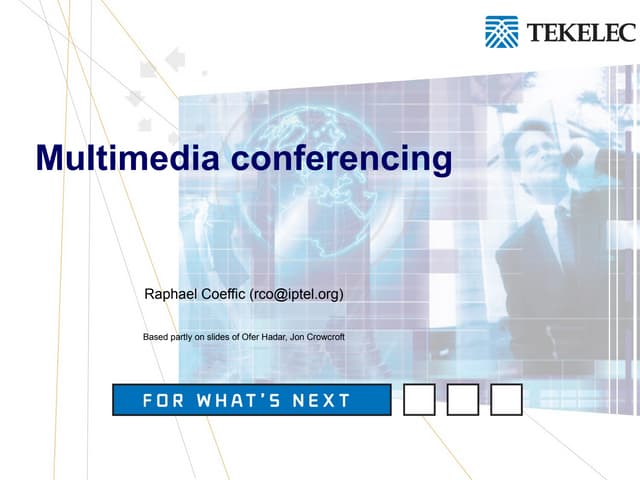 TEKELEC

Multimedia conferencing

Raphael Coeffic (rco@iptel.org)

Based partly on slides of Ofer Hadar, Jon Crowcroft

FOR WHAT'S NEXT